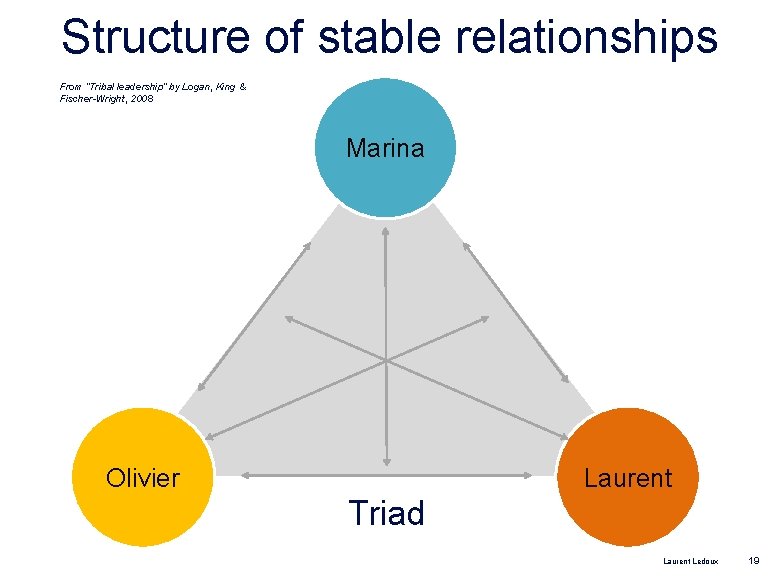 Structure of stable relationships

From "Tribal leadership" by Logan, King & Fischer-Wright, 2008

Marina

Olivier

Laurent

Triad

Laurent Ledoux

19